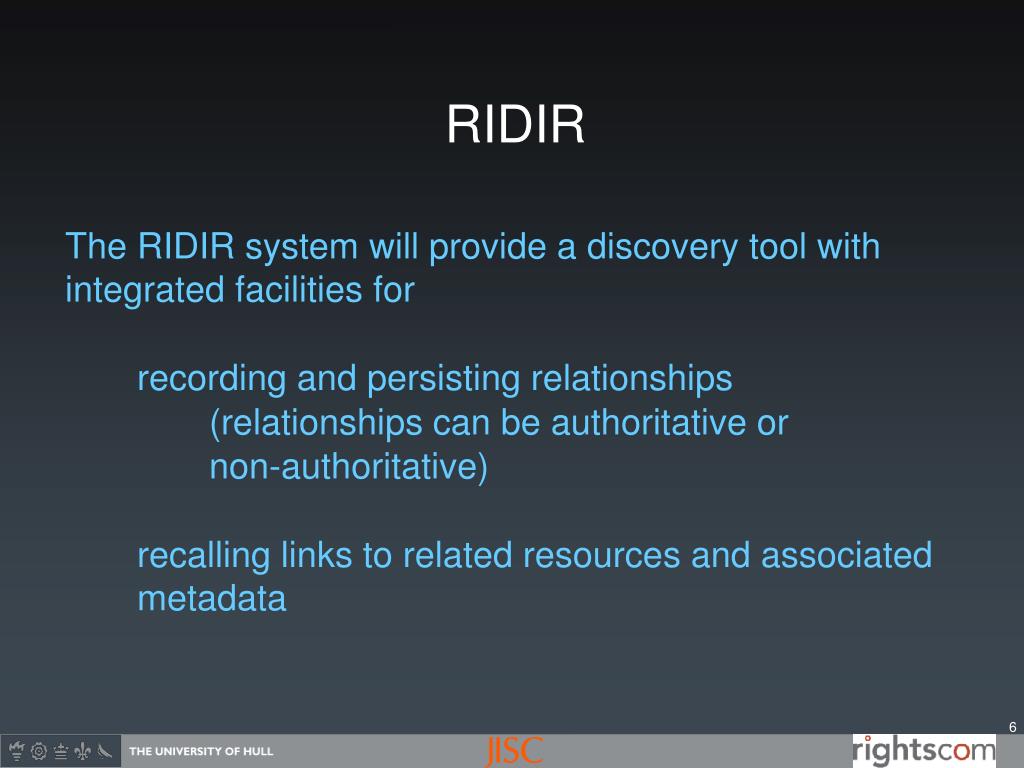 RIDIR

The RIDIR system will provide a discovery tool with integrated facilities for

recording and persisting relationships (relationships can be authoritative or non-authoritative)

recalling links to related resources and associated metadata

6

THE UNIVERSITY OF HULL

JISC

rightscom